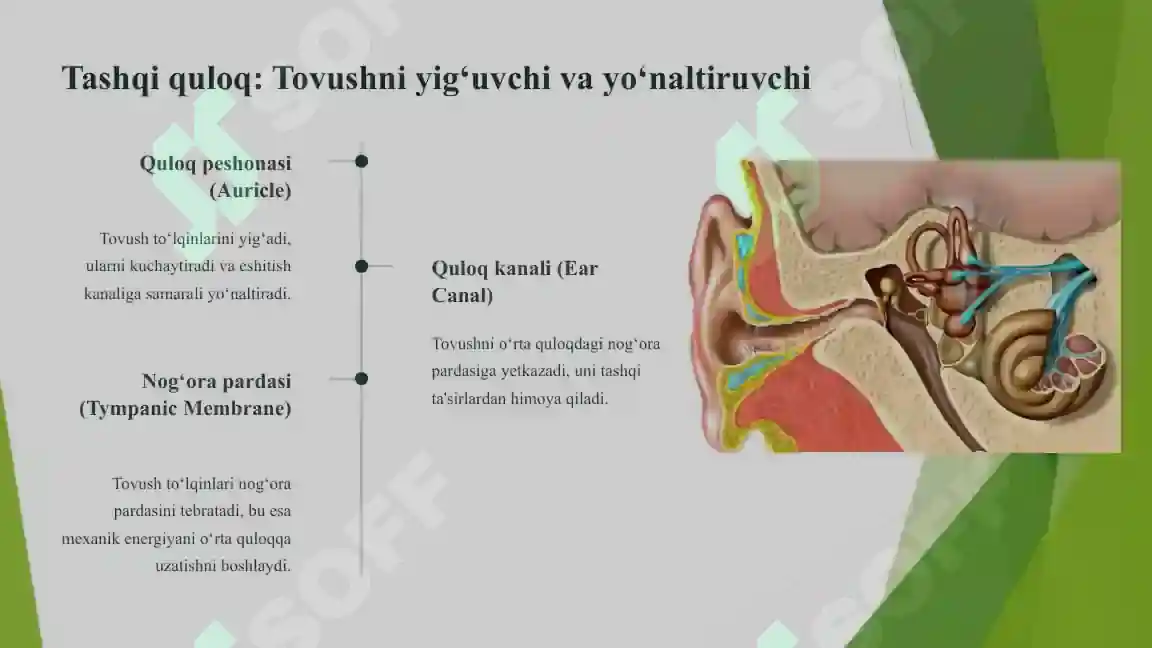 Tashqi quloq: Tovushni yig‘uvchi va yo‘naltiruvchi

Quloq peshonasi (Auricle)

Tovush to‘lqinlarini yig‘adi, ularni kuchaytiradi va eshitish kanaliga samarali yo‘naltiradi.

Quloq kanali (Ear Canal)

Tovushni o‘rta quloqdagi nog‘ora pardasiga yetkazadi, uni tashqi ta'sirlardan himoya qiladi.

Nog‘ora pardasi (Tympanic Membrane)

Tovush to‘lqinlari nog‘ora pardasini tebratadi, bu esa mexanik energiyani o‘rta quloqqa uzatishni boshlaydi.

SOFF